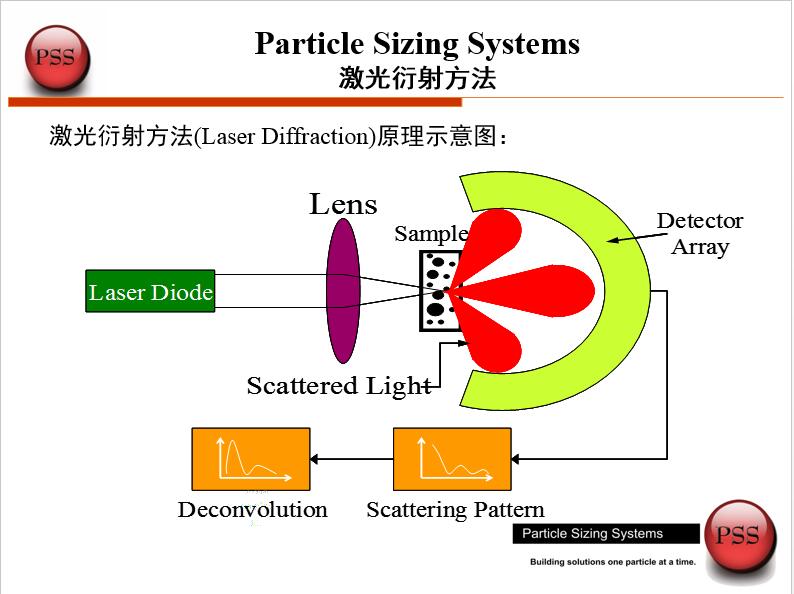 PSS

Particle Sizing Systems
激光衍射方法

激光衍射方法(Laser Diffraction)原理示意图：

Lens

Sample

Detector Array

Laser Diode

Scattered Light

Deconvolution

Scattering Pattern

Particle Sizing Systems

PSS

Building solutions one particle at a time.